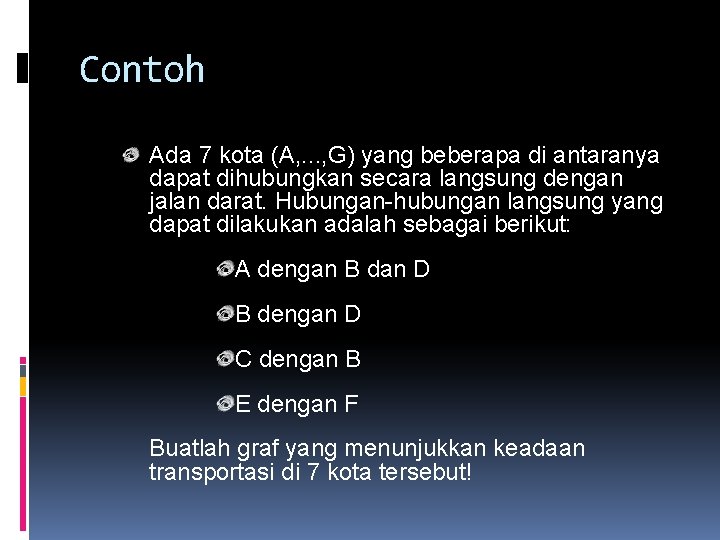 Contoh

Ada 7 kota (A,...,G) yang beberapa di antaranya dapat dihubungkan secara langsung dengan jalan darat. Hubungan-hubungan langsung yang dapat dilakukan adalah sebagai berikut:

A dengan B dan D

B dengan D

C dengan B

E dengan F

Buatlah graf yang menunjukkan keadaan transportasi di 7 kota tersebut!